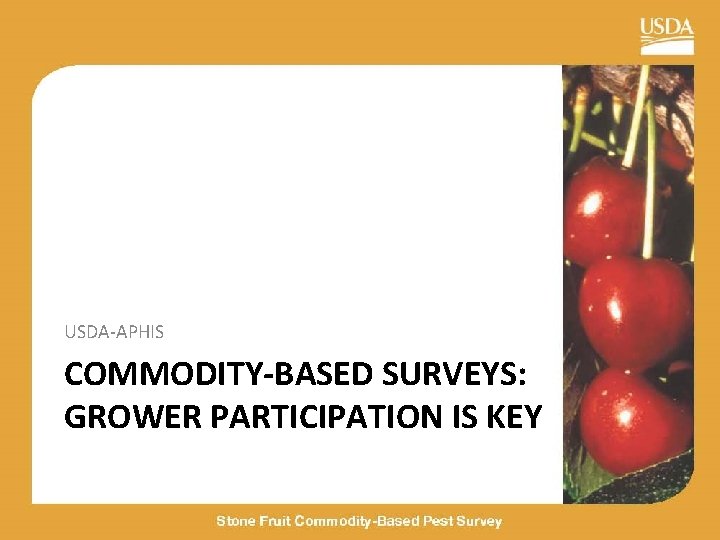 USDA

USDA-APHIS

COMMODITY-BASED SURVEYS: GROWER PARTICIPATION IS KEY

Stone Fruit Commodity-Based Pest Survey